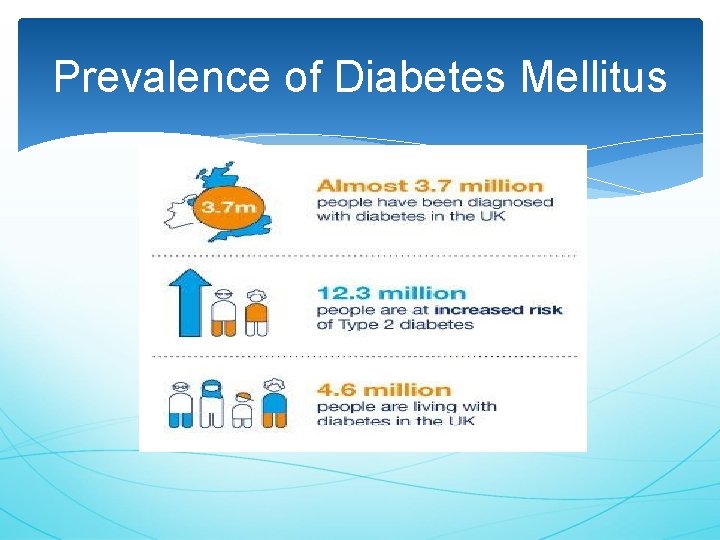 Prevalence of Diabetes Mellitus

3.7m

Almost 3.7 million
people have been diagnosed with diabetes in the UK

12.3 million
people are at increased risk of Type 2 diabetes

4.6 million
people are living with diabetes in the UK